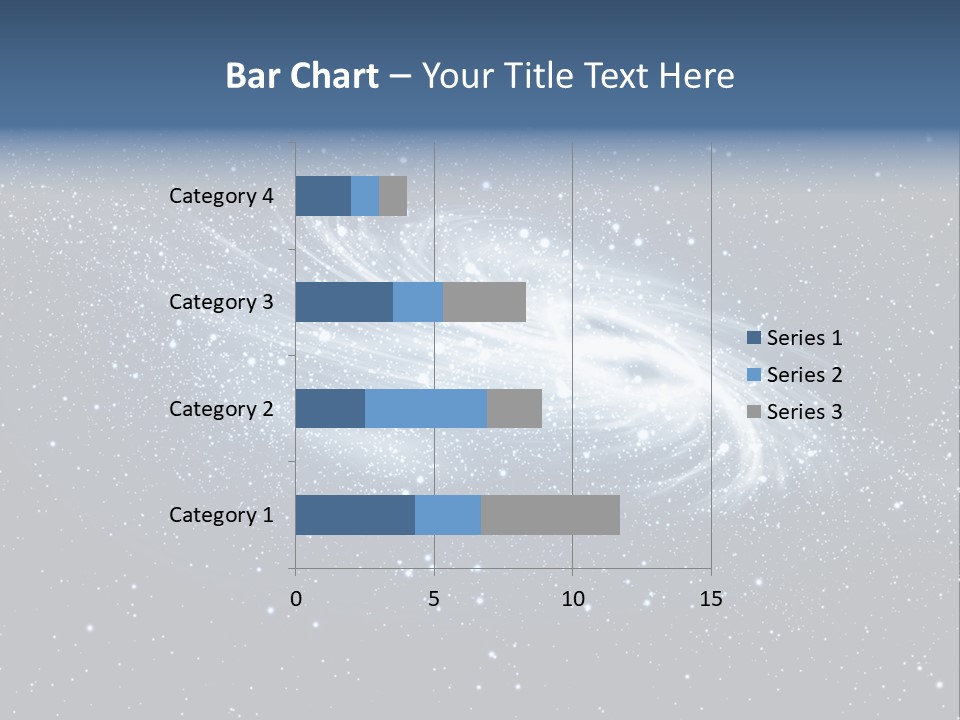 Bar Chart – Your Title Text Here

Category 4
Category 3
Category 2
Category 1

0 5 10 15

Series 1
Series 2
Series 3